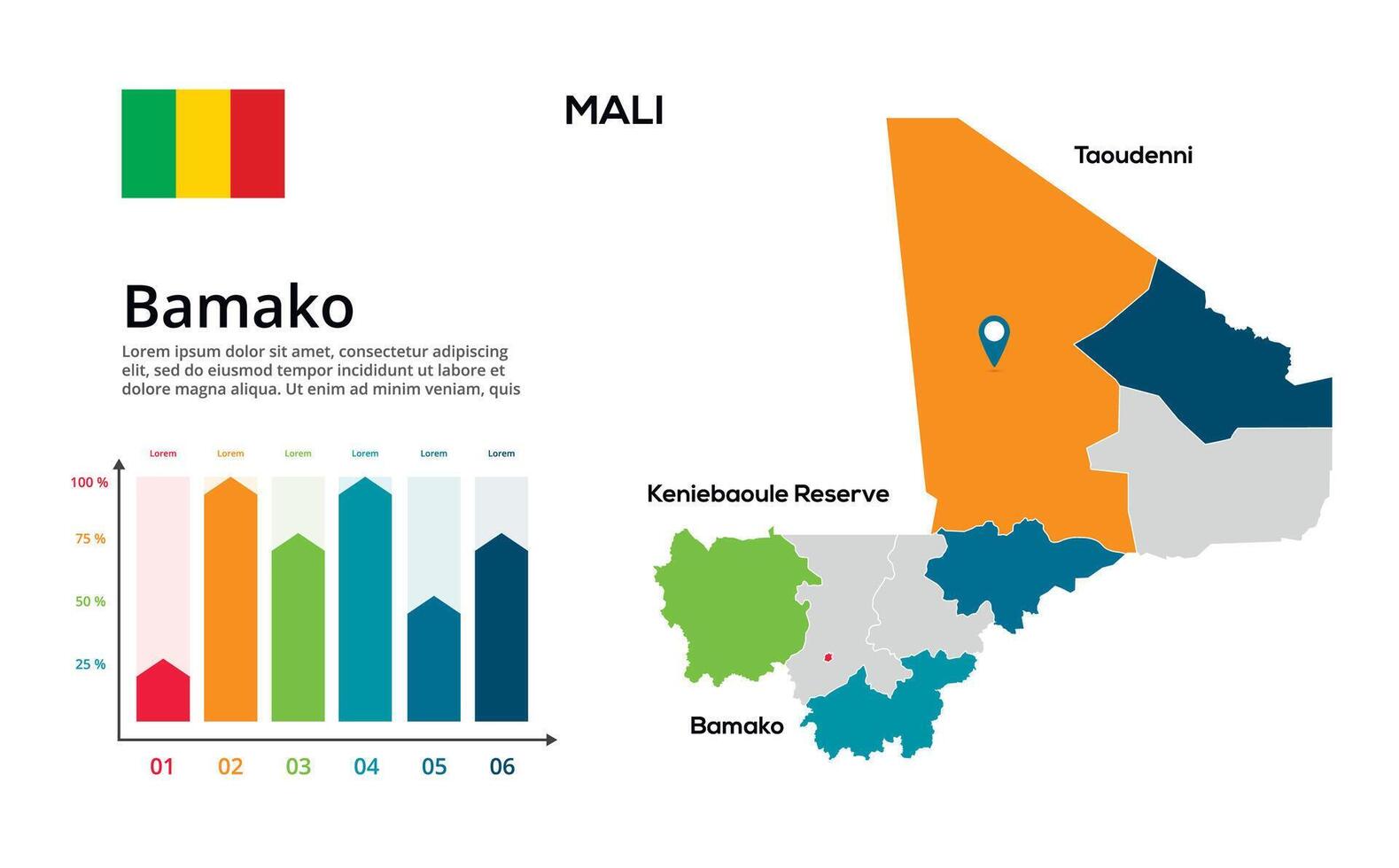 MALI

Bamako

Lorem ipsum dolor sit amet, consectetur adipiscing elit, sed do eiusmod tempor incididunt ut labore et dolore magna aliqua. Ut enim ad minim veniam, quis

Lorem Lorem Lorem Lorem Lorem Lorem

100 %
75 %
50 %
25 %

01 02 03 04 05 06

Taoudenni

Keniebaoule Reserve

Bamako